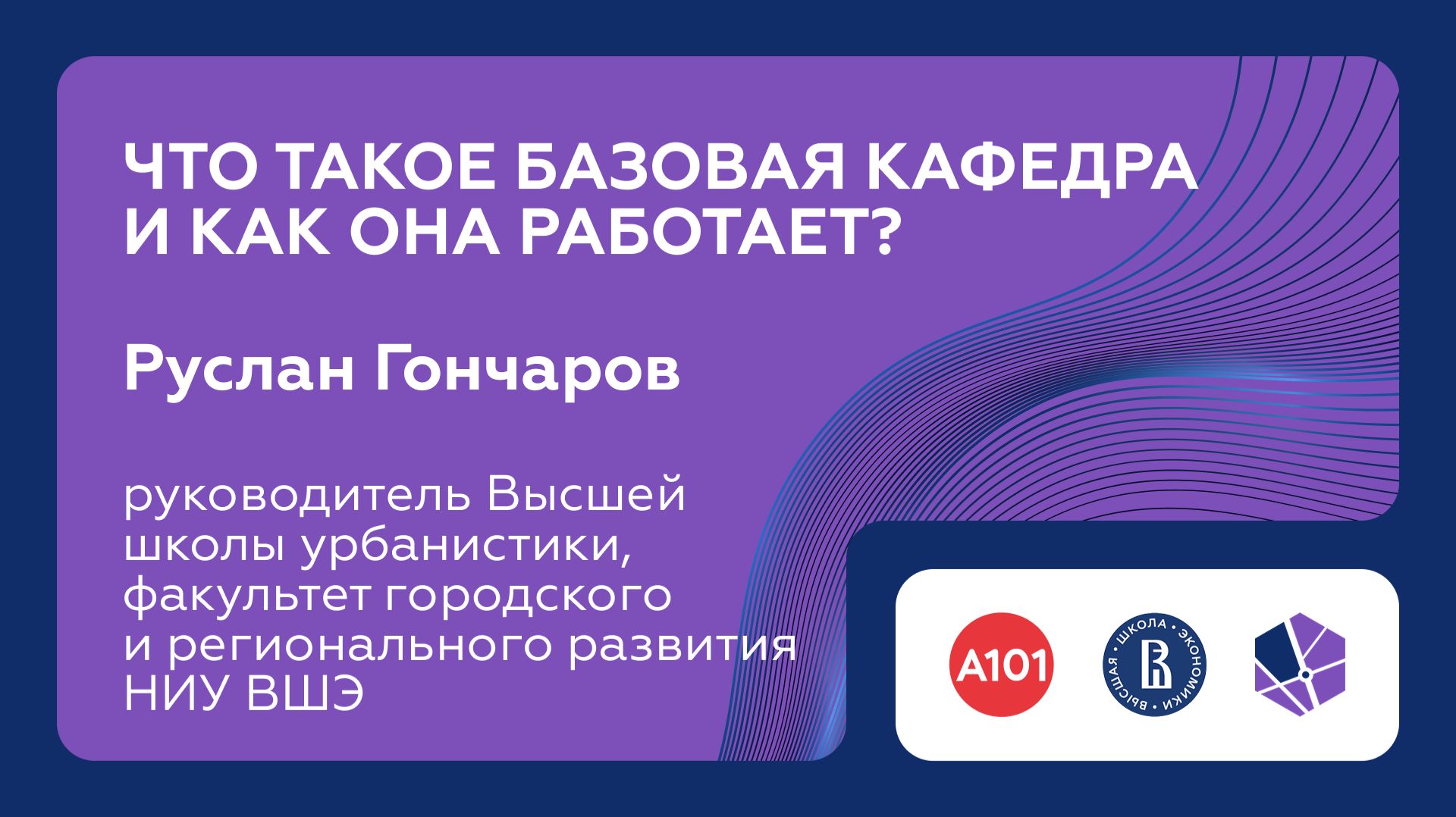 ЧТО ТАКОЕ БАЗОВАЯ КАФЕДРА И КАК ОНА РАБОТАЕТ?

Руслан Гончаров

руководитель Высшей школы урбанистики, факультет городского и регионального развития НИУ ВШЭ

А101

ВЫСШАЯ • ШКОЛА • ЭКОНОМИКИ •